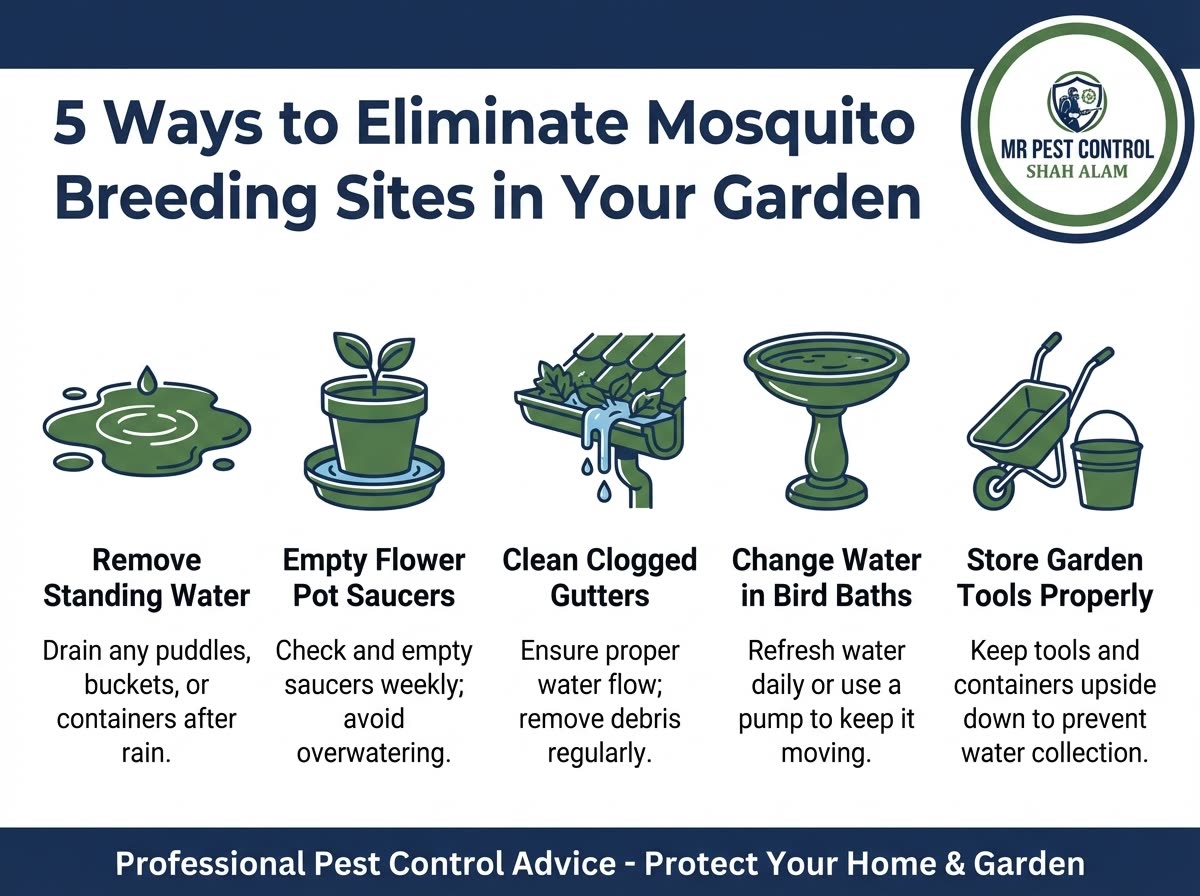 5 Ways to Eliminate Mosquito Breeding Sites in Your Garden

MR PEST CONTROL
SHAH ALAM

Remove Standing Water

Drain any puddles, buckets, or containers after rain.

Empty Flower Pot Saucers

Check and empty saucers weekly; avoid overwatering.

Clean Clogged Gutters

Ensure proper water flow; remove debris regularly.

Change Water in Bird Baths

Refresh water daily or use a pump to keep it moving.

Store Garden Tools Properly

Keep tools and containers upside down to prevent water collection.

Professional Pest Control Advice - Protect Your Home & Garden